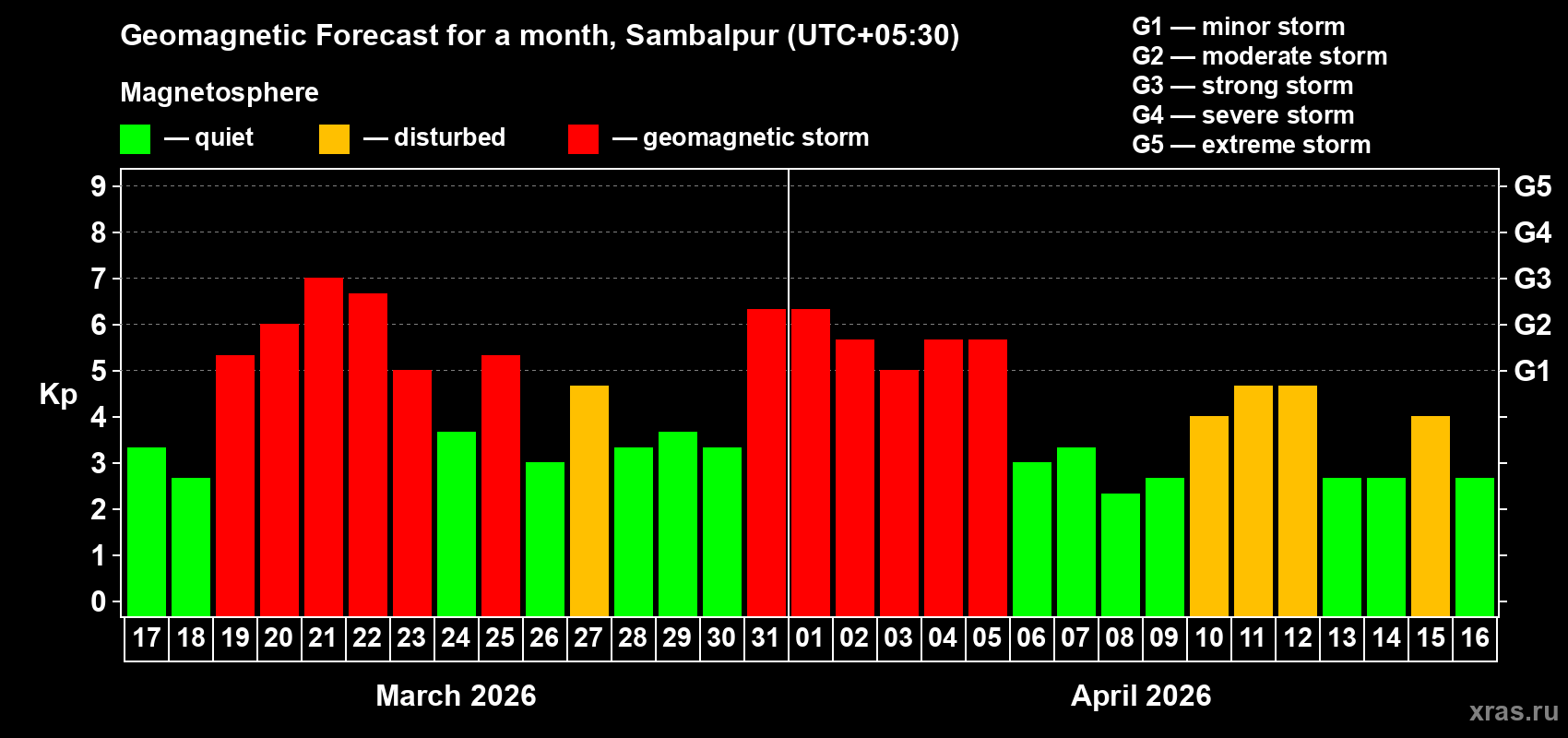 Geomagnetic Forecast for a month, Sambalpur (UTC+05:30)

Magnetosphere

— quiet — disturbed — geomagnetic storm

G1 — minor storm
G2 — moderate storm
G3 — strong storm
G4 — severe storm
G5 — extreme storm

Kp

9
8
7
6
5
4
3
2
1
0

G5
G4
G3
G2
G1

17 18 19 20 21 22 23 24 25 26 27 28 29 30 31 01 02 03 04 05 06 07 08 09 10 11 12 13 14 15 16

March 2026

April 2026

xras.ru